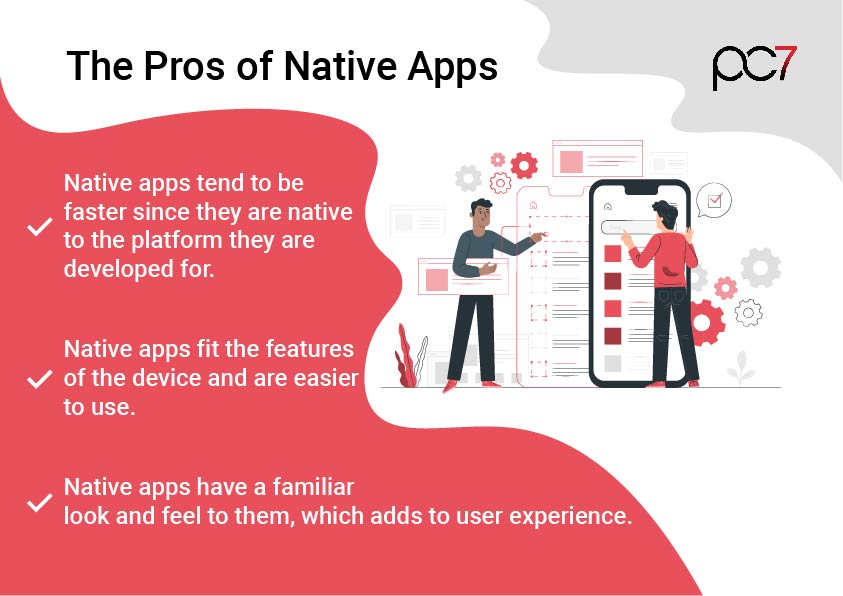 The Pros of Native Apps

pc7

✓ Native apps tend to be faster since they are native to the platform they are developed for.

✓ Native apps fit the features of the device and are easier to use.

✓ Native apps have a familiar look and feel to them, which adds to user experience.